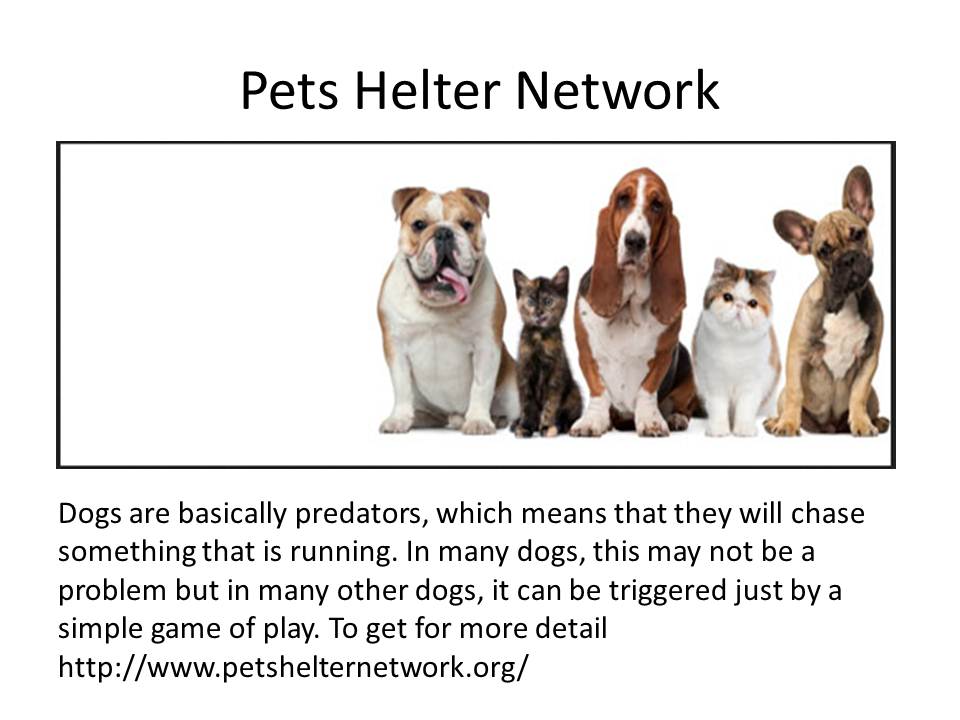 Pets Helter Network

Dogs are basically predators, which means that they will chase something that is running. In many dogs, this may not be a problem but in many other dogs, it can be triggered just by a simple game of play. To get for more detail http://www.petshelternetwork.org/